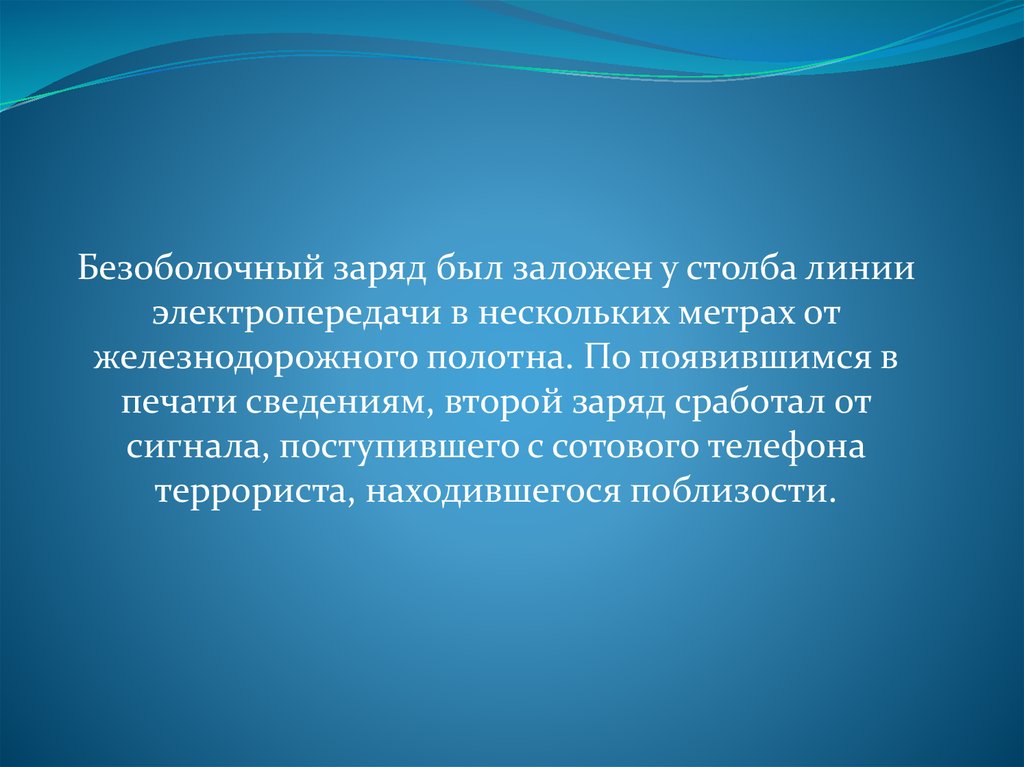 Безоболочный заряд был заложен у столба линии электропередачи в нескольких метрах от железнодорожного полотна. По появившимся в печати сведениям, второй заряд сработал от сигнала, поступившего с сотового телефона террориста, находившегося поблизости.